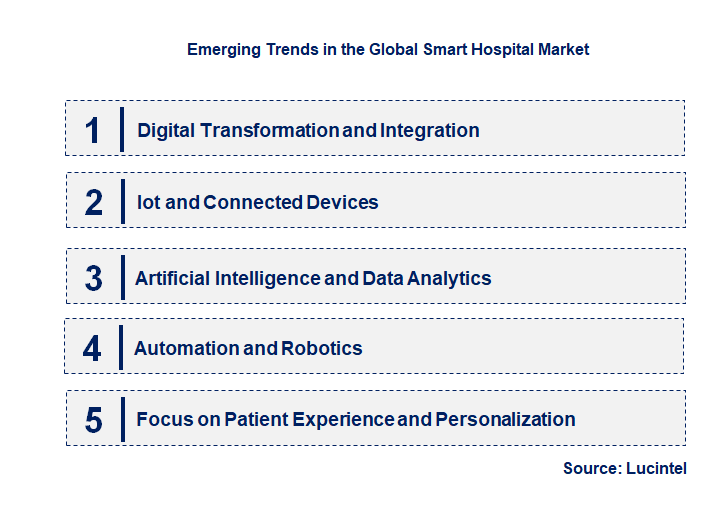 Emerging Trends in the Global Smart Hospital Market

1 Digital Transformation and Integration

2 Iot and Connected Devices

3 Artificial Intelligence and Data Analytics

4 Automation and Robotics

5 Focus on Patient Experience and Personalization

Source: Lucintel